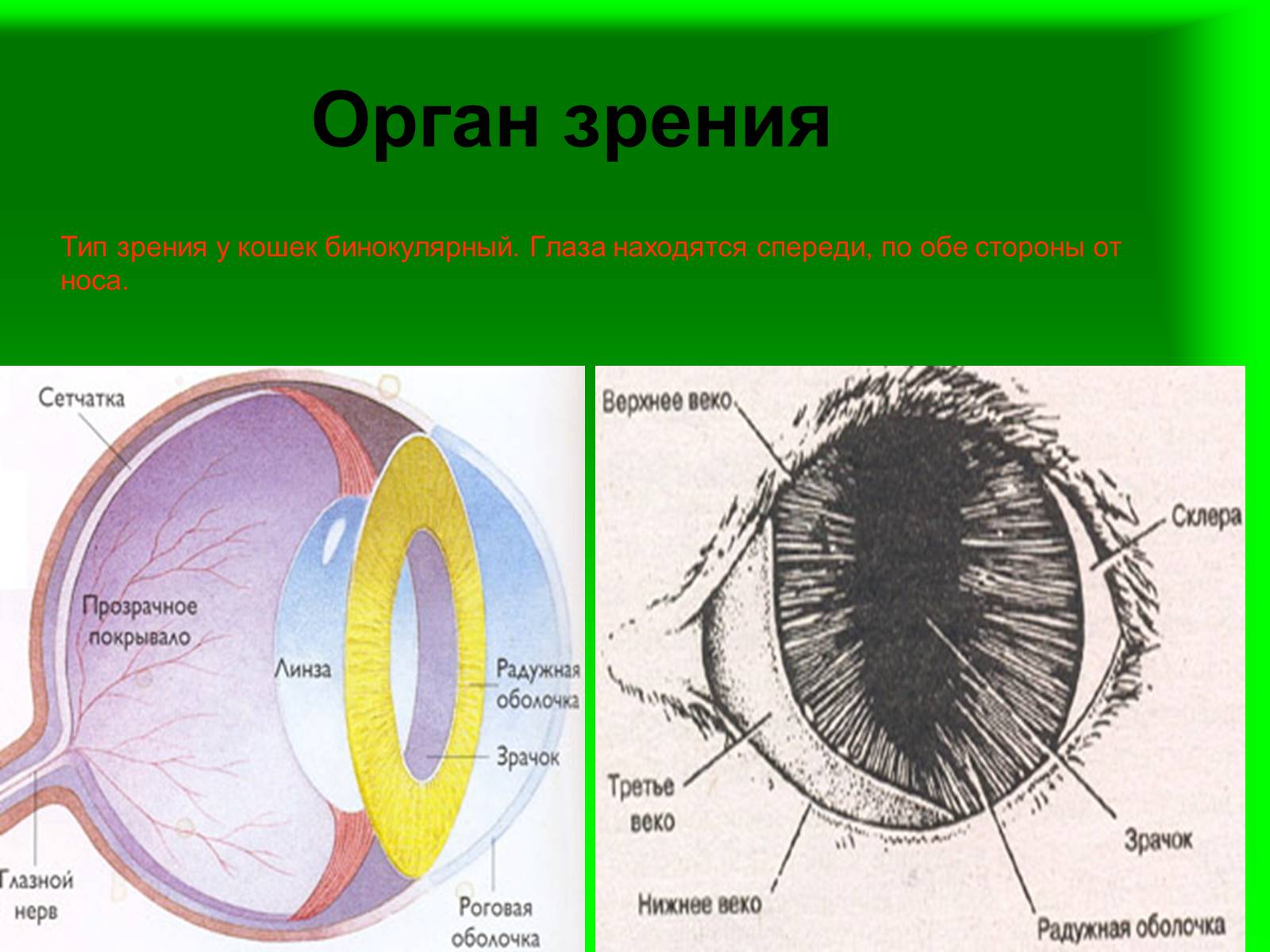 Орган зрения

Тип зрения у кошек бинокулярный. Глаза находятся спереди, по обе стороны от носа.

Сетчатка

Прозрачное покрывало

Линза

Радужная оболочка

Зрачок

Глазной нерв

Роговая оболочка

Верхнее веко

Склера

Третье веко

Зрачок

Нижнее веко

Радужная оболочка